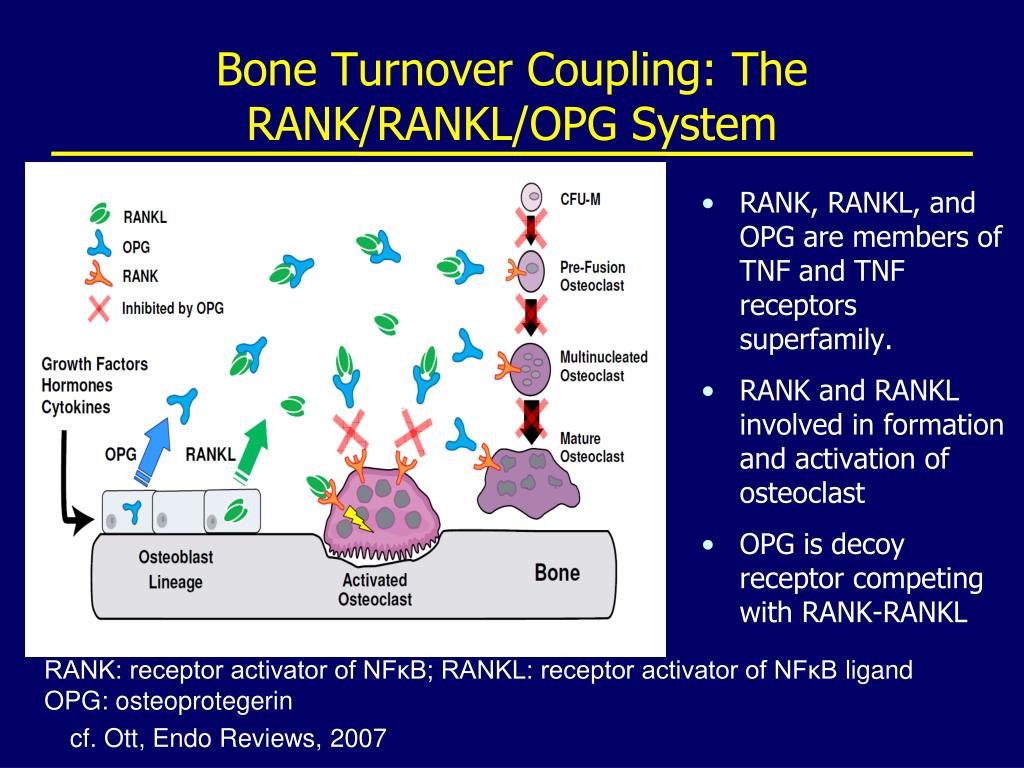 Bone Turnover Coupling: The RANK/RANKL/OPG System

RANKL
OPG
RANK
Inhibited by OPG

Growth Factors
Hormones
Cytokines

OPG
RANKL

Osteoblast
Lineage

Activated
Osteoclast

Bone

CFU-M
Pre-Fusion
Osteoclast
Multinucleated
Osteoclast
Mature
Osteoclast

• RANK, RANKL, and OPG are members of TNF and TNF receptors superfamily.
• RANK and RANKL involved in formation and activation of osteoclast
• OPG is decoy receptor competing with RANK-RANKL

RANK: receptor activator of NFκB; RANKL: receptor activator of NFκB ligand
OPG: osteoprotegerin

cf. Ott, Endo Reviews, 2007